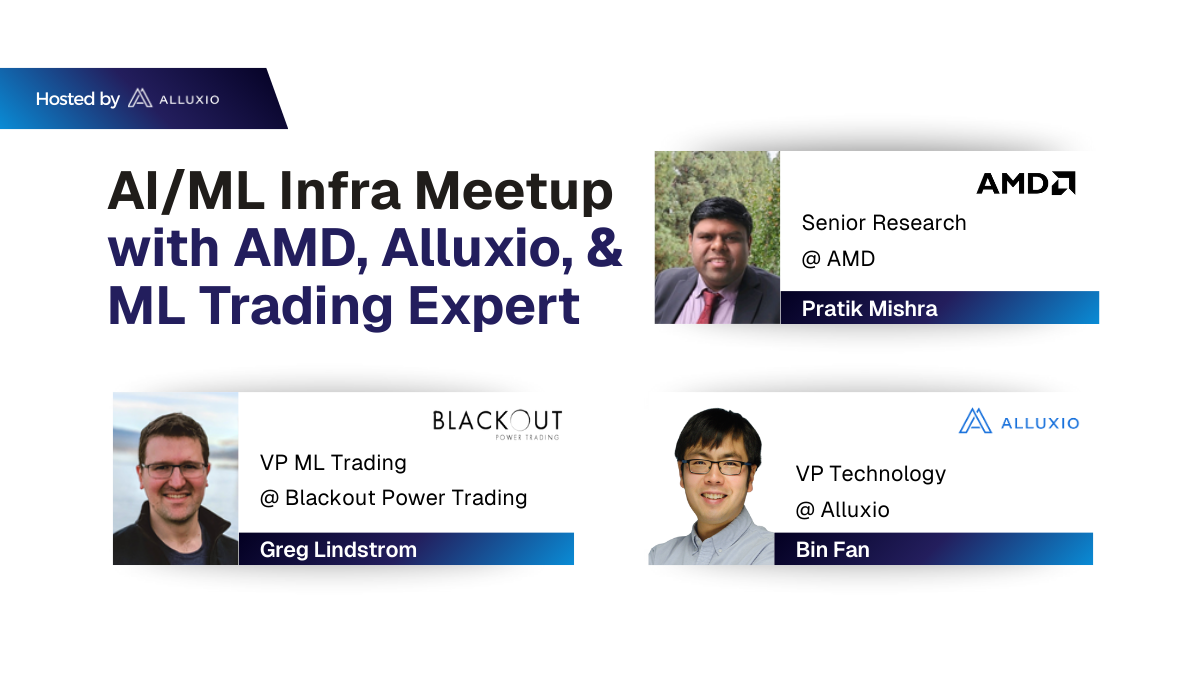 Hosted by ALLUXIO

AI/ML Infra Meetup with AMD, Alluxio, & ML Trading Expert

AMD
Senior Research
@ AMD
Pratik Mishra

BLACKOUT
POWER TRADING
VP ML Trading
@ Blackout Power Trading
Greg Lindstrom

ALLUXIO
VP Technology
@ Alluxio
Bin Fan